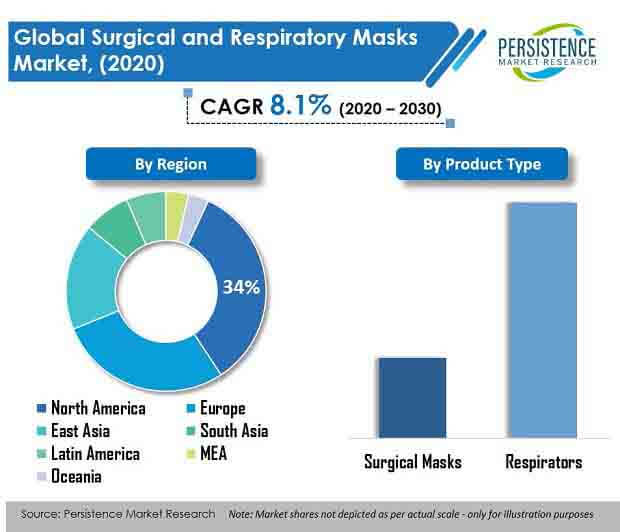 Global Surgical and Respiratory Masks Market, (2020)

PERSISTENCE
MARKET RESEARCH

CAGR 8.1% (2020 – 2030)

By Region

34%

North America
Europe
East Asia
South Asia
Latin America
MEA
Oceania

By Product Type

Surgical Masks
Respirators

Source: Persistence Market Research
Note: Market shares not depicted as per actual scale - only for illustration purposes